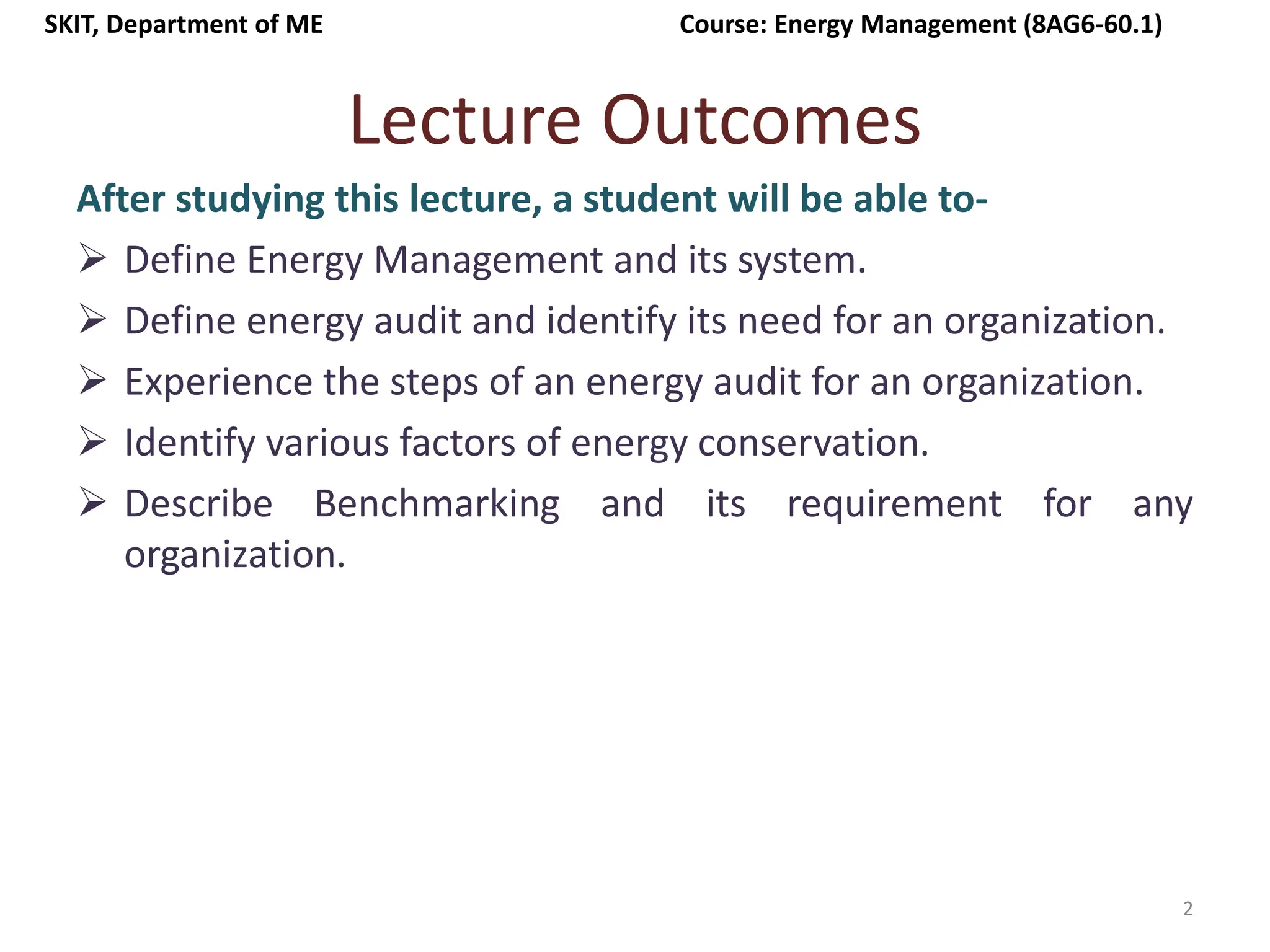 SKIT, Department of ME

Course: Energy Management (8AG6-60.1)

Lecture Outcomes

After studying this lecture, a student will be able to-

➢ Define Energy Management and its system.

➢ Define energy audit and identify its need for an organization.

➢ Experience the steps of an energy audit for an organization.

➢ Identify various factors of energy conservation.

➢ Describe Benchmarking and its requirement for any organization.

2